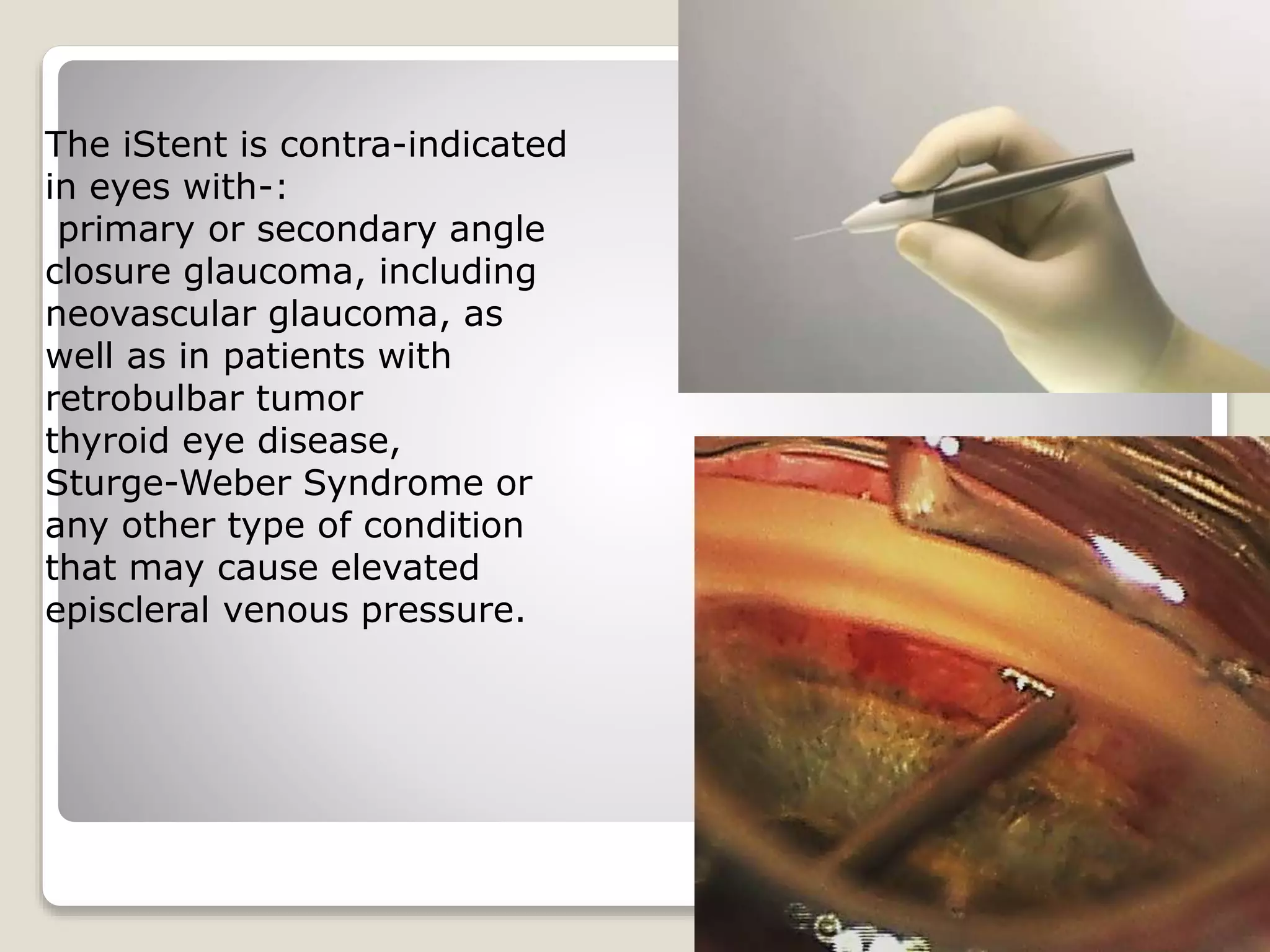 The iStent is contra-indicated in eyes with-:
primary or secondary angle closure glaucoma, including neovascular glaucoma, as well as in patients with retrobulbar tumor
thyroid eye disease,
Sturge-Weber Syndrome or any other type of condition that may cause elevated episcleral venous pressure.